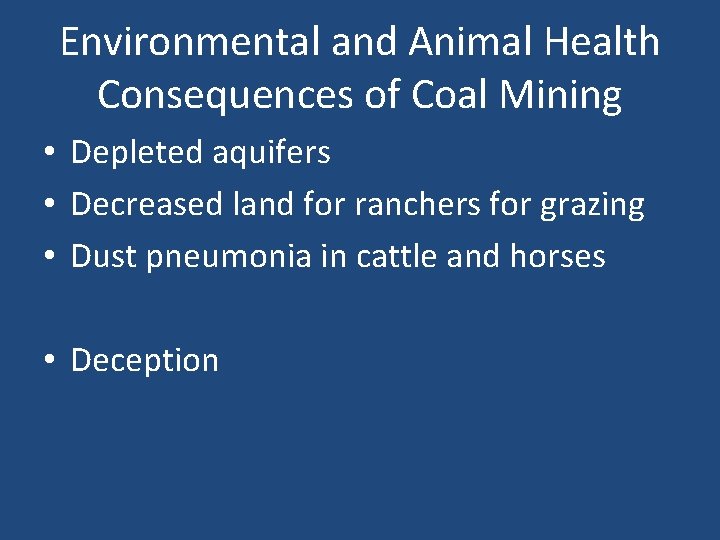 Environmental and Animal Health Consequences of Coal Mining

• Depleted aquifers
• Decreased land for ranchers for grazing
• Dust pneumonia in cattle and horses

• Deception